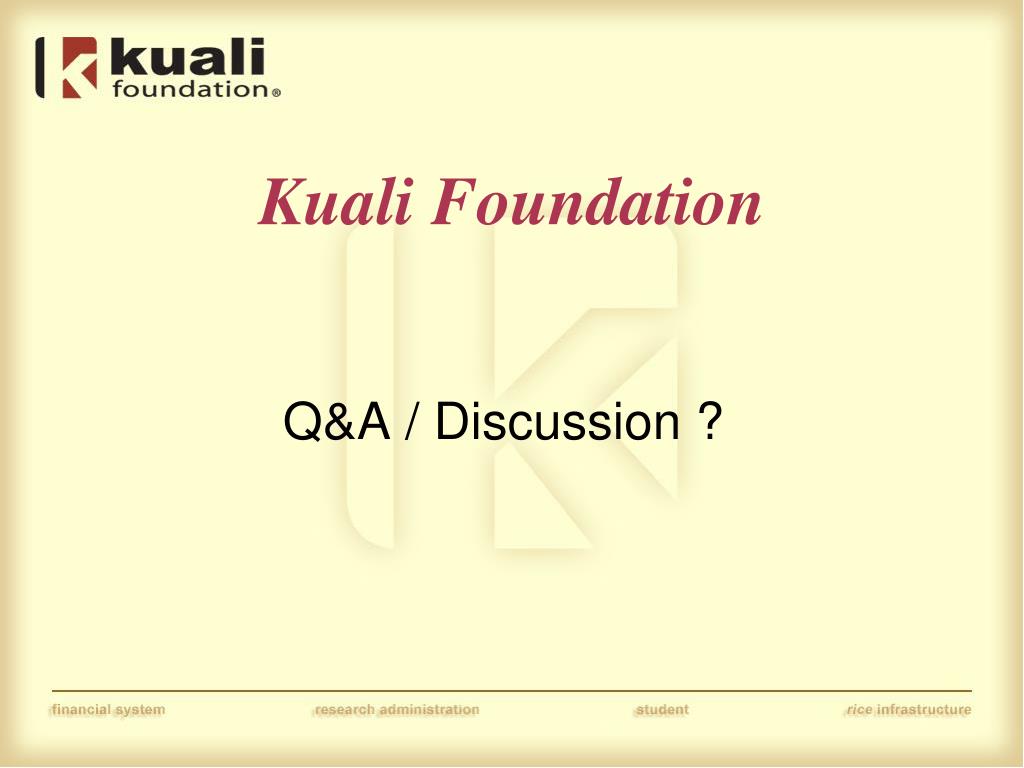 kuali foundation®

Kuali Foundation

Q&A / Discussion ?

financial system research administration student rice infrastructure